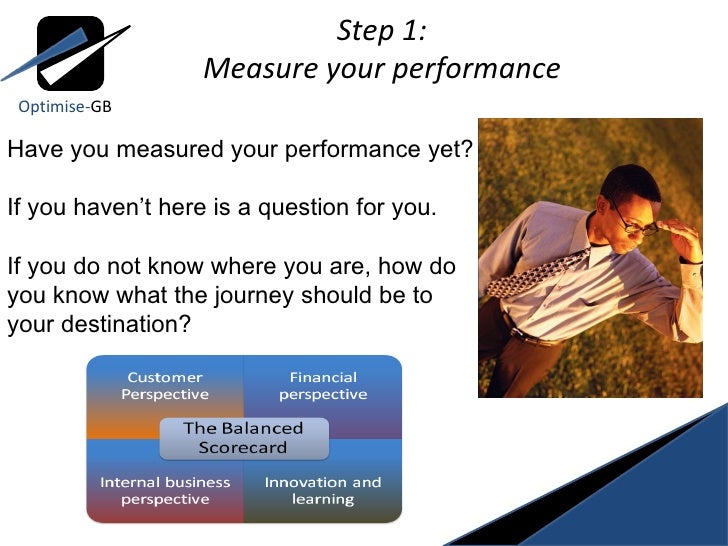 Optimise-GB

Step 1:
Measure your performance

Have you measured your performance yet?

If you haven't here is a question for you.

If you do not know where you are, how do you know what the journey should be to your destination?

Customer Perspective

Financial perspective

The Balanced Scorecard

Internal business perspective

Innovation and learning